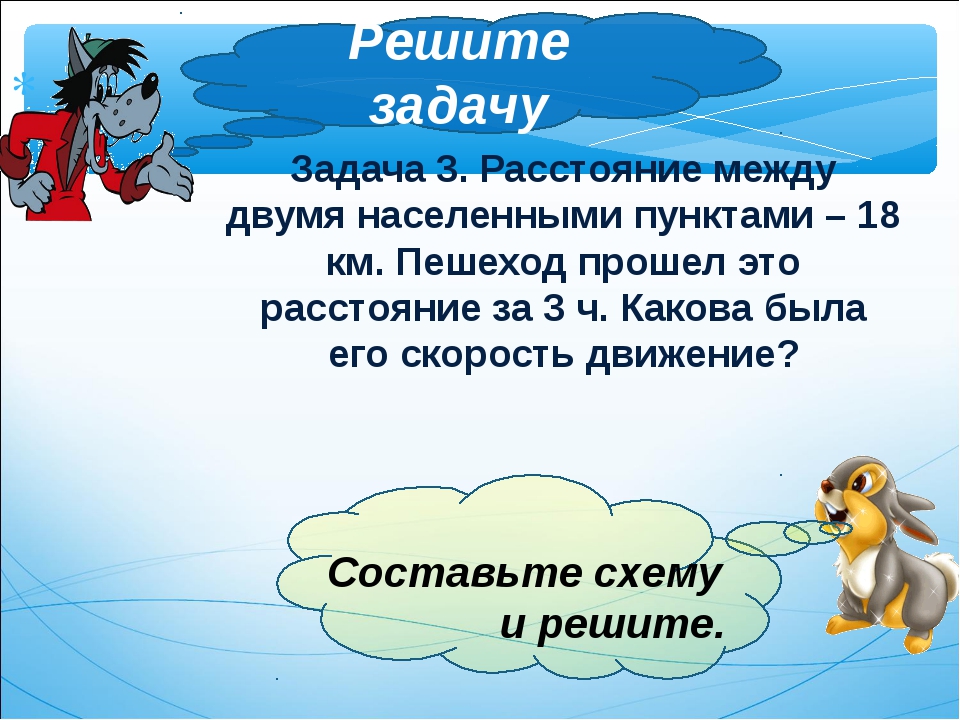 Решите задачу

Задача 3. Расстояние между двумя населенными пунктами – 18 км. Пешеход прошел это расстояние за 3 ч. Какова была его скорость движение?

Составьте схему и решите.